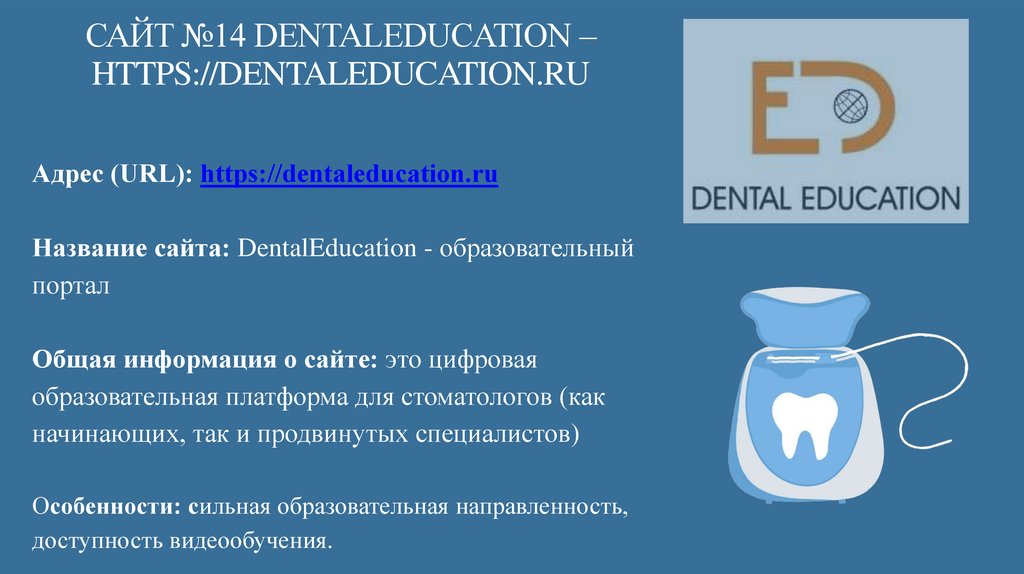 САЙТ №14 DENTALEDUCATION – HTTPS://DENTALEDUCATION.RU

Адрес (URL): https://dentaleducation.ru

Название сайта: DentalEducation - образовательный портал

Общая информация о сайте: это цифровая образовательная платформа для стоматологов (как начинающих, так и продвинутых специалистов)

Особенности: сильная образовательная направленность, доступность видеообучения.

ED

DENTAL EDUCATION